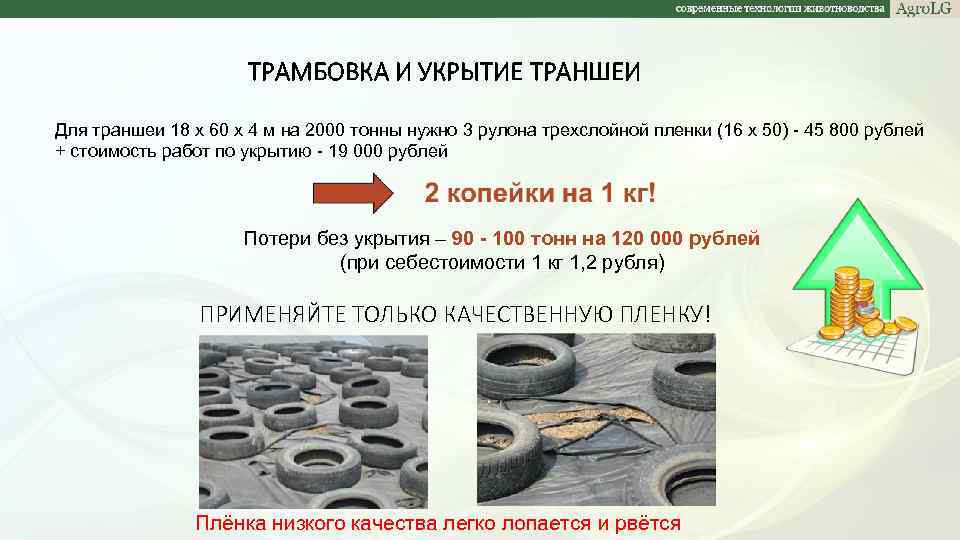 современные технологии животноводства AgroLG

ТРАМБОВКА И УКРЫТИЕ ТРАНШЕИ

Для траншеи 18 х 60 х 4 м на 2000 тонны нужно 3 рулона трехслойной пленки (16 х 50) - 45 800 рублей + стоимость работ по укрытию - 19 000 рублей

2 копейки на 1 кг!

Потери без укрытия – 90 - 100 тонн на 120 000 рублей (при себестоимости 1 кг 1,2 рубля)

ПРИМЕНЯЙТЕ ТОЛЬКО КАЧЕСТВЕННУЮ ПЛЕНКУ!

Плёнка низкого качества легко лопается и рвётся